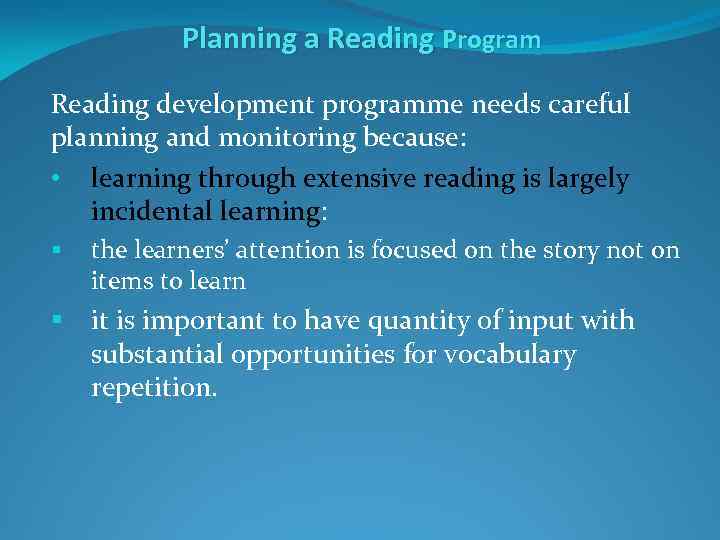 Planning a Reading Program

Reading development programme needs careful planning and monitoring because:

• learning through extensive reading is largely incidental learning:

▪ the learners' attention is focused on the story not on items to learn

▪ it is important to have quantity of input with substantial opportunities for vocabulary repetition.